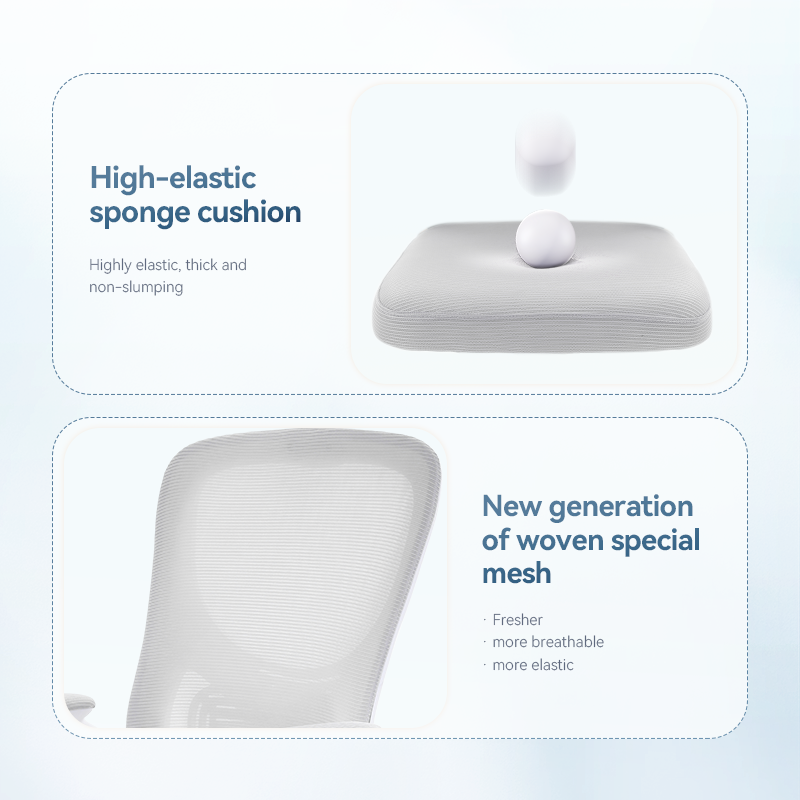 High-elastic sponge cushion

Highly elastic, thick and non-slumping

New generation of woven special mesh

· Fresher
· more breathable
· more elastic